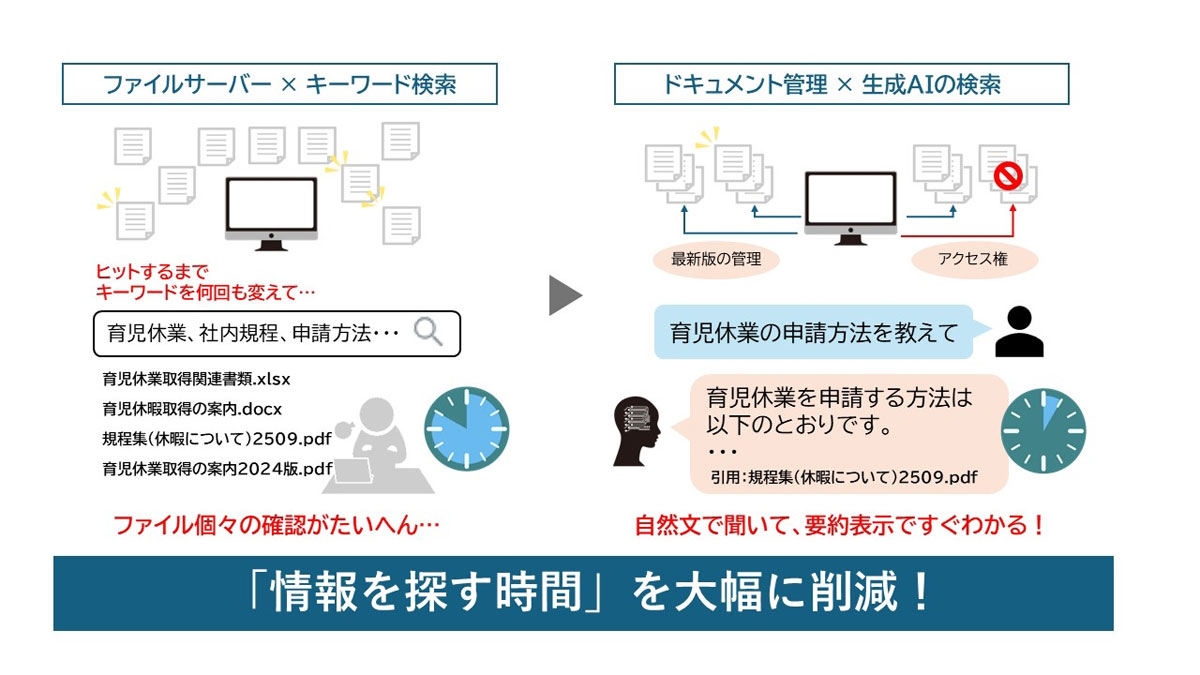 ファイルサーバー × キーワード検索

ヒットするまで
キーワードを何回も変えて…

育児休業、社内規程、申請方法･･･

育児休業取得関連書類.xlsx
育児休暇取得の案内.docx
規程集(休暇について)2509.pdf
育児休業取得の案内2024版.pdf

ファイル個々の確認がたいへん…

ドキュメント管理 × 生成AIの検索

最新版の管理

アクセス権

育児休業の申請方法を教えて

育児休業を申請する方法は
以下のとおりです。
･･･
引用:規程集(休暇について)2509.pdf

自然文で聞いて、要約表示ですぐわかる！

「情報を探す時間」を大幅に削減！